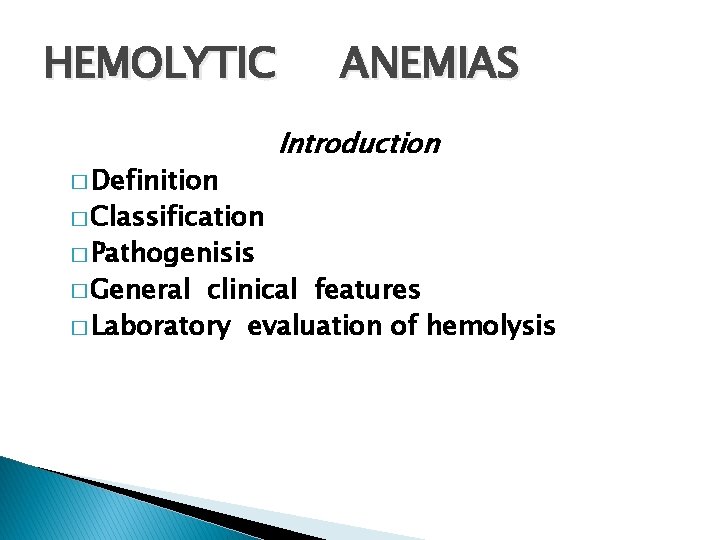 HEMOLYTIC ANEMIAS

Introduction

□ Definition
□ Classification
□ Pathogenisis
□ General clinical features
□ Laboratory evaluation of hemolysis